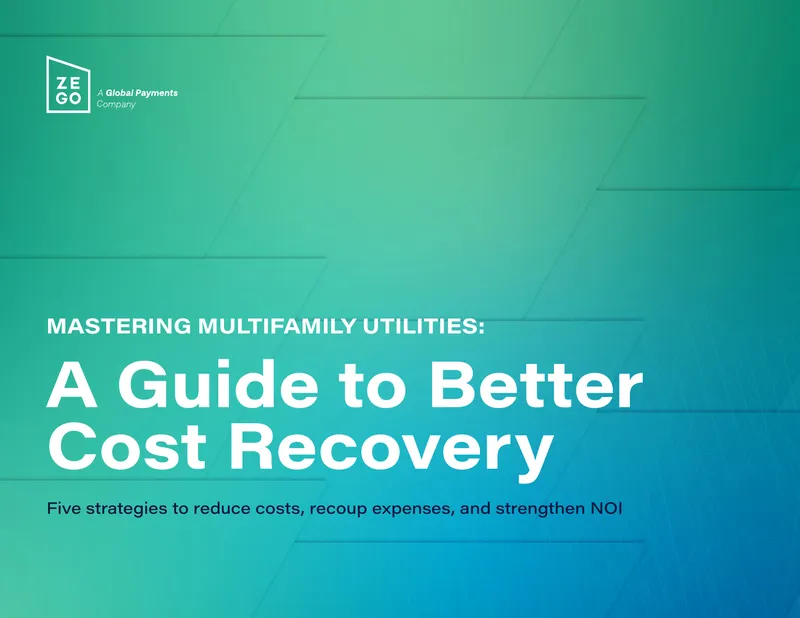 ZE
GO

A Global Payments Company

MASTERING MULTIFAMILY UTILITIES:

A Guide to Better Cost Recovery

Five strategies to reduce costs, recoup expenses, and strengthen NOI